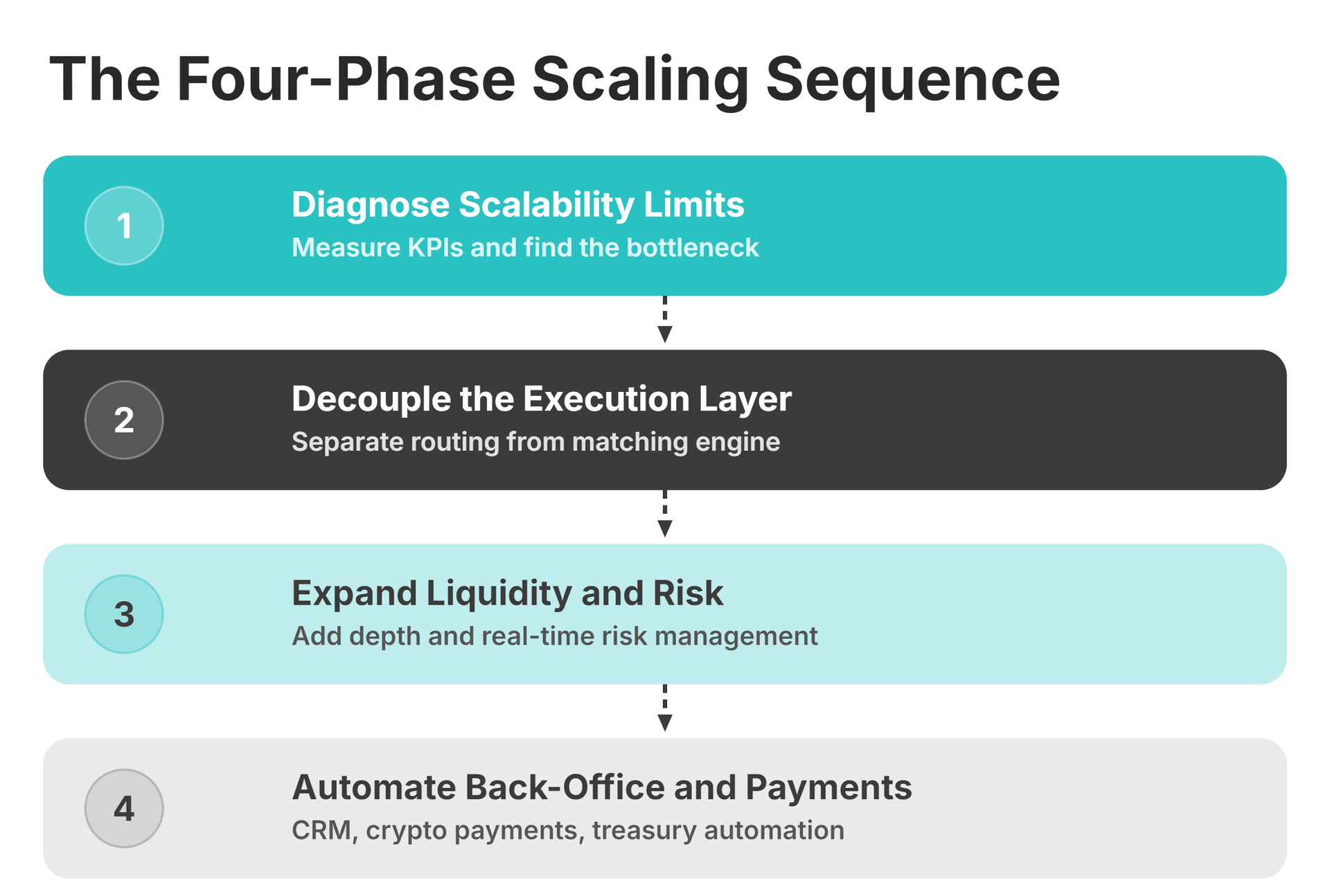 The Four-Phase Scaling Sequence

1

Diagnose Scalability Limits

Measure KPIs and find the bottleneck

2

Decouple the Execution Layer

Separate routing from matching engine

3

Expand Liquidity and Risk

Add depth and real-time risk management

4

Automate Back-Office and Payments

CRM, crypto payments, treasury automation